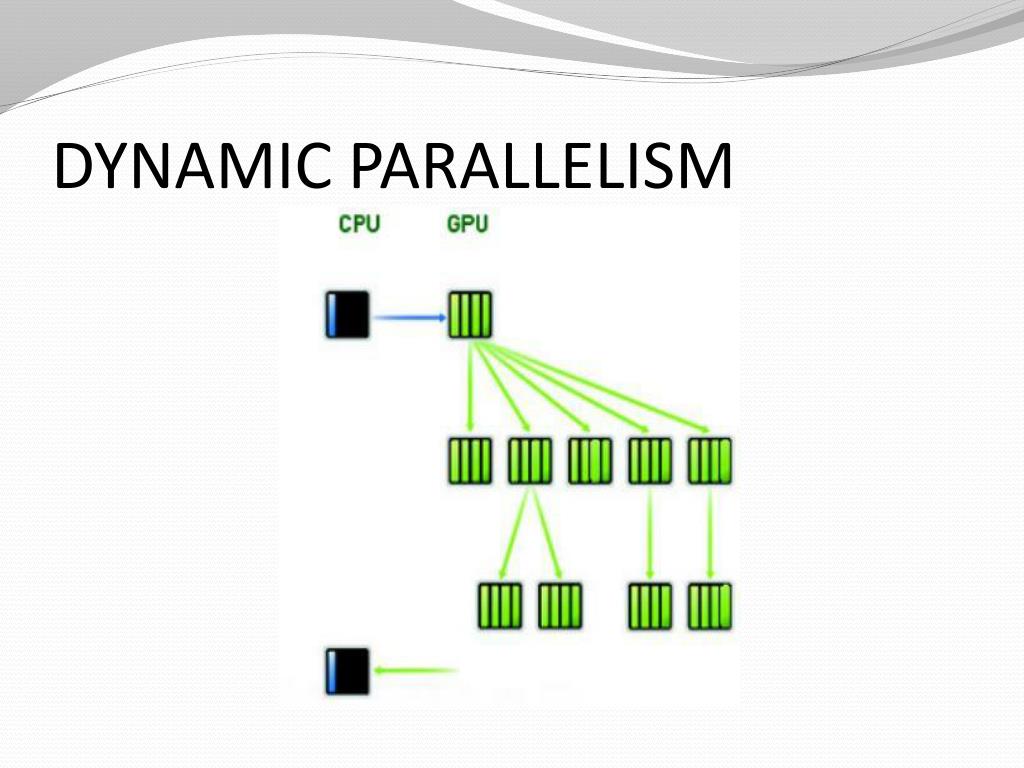 DYNAMIC PARALLELISM

CPU GPU